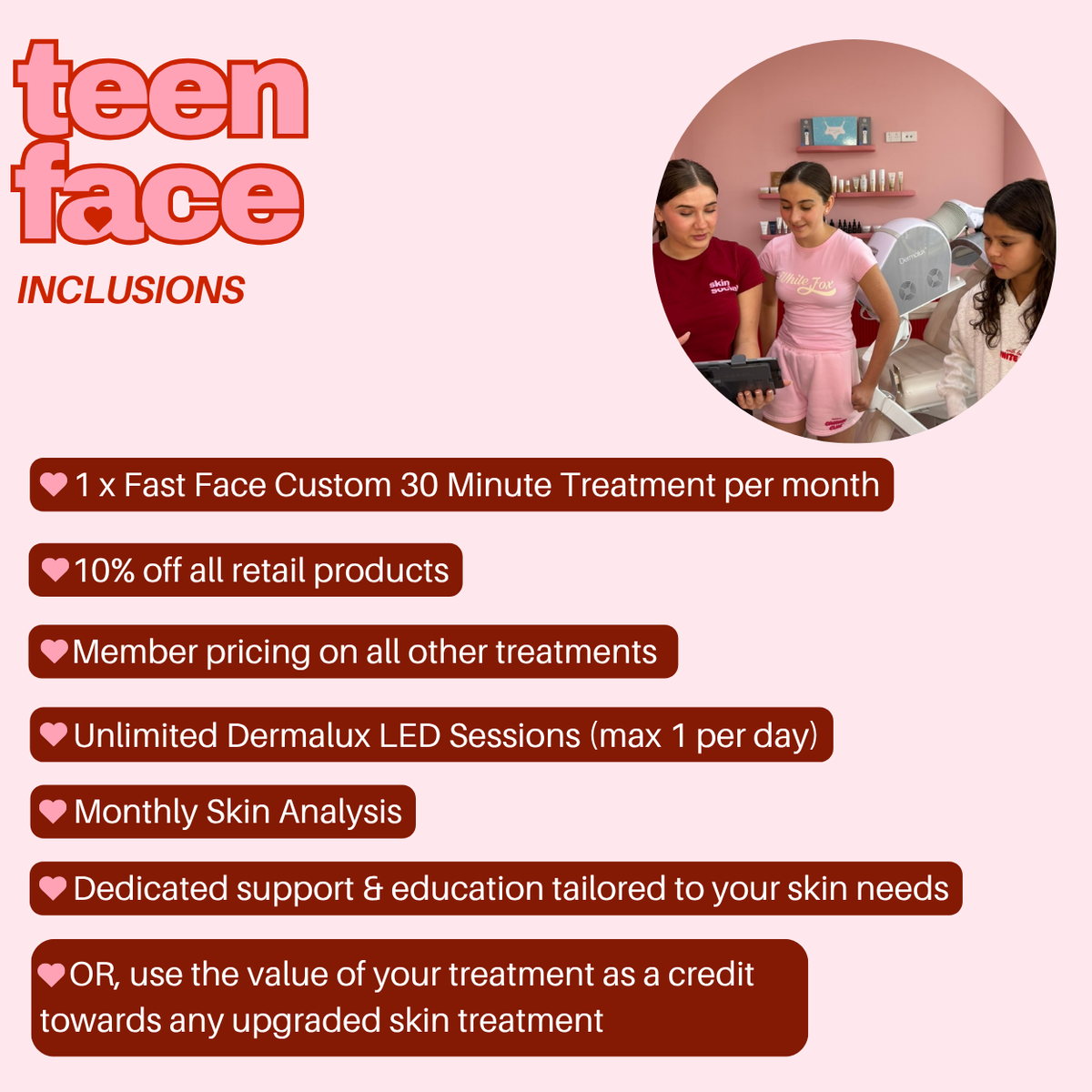 teen face

INCLUSIONS

skin social

White Fox

Dermalux

1 x Fast Face Custom 30 Minute Treatment per month

10% off all retail products

Member pricing on all other treatments

Unlimited Dermalux LED Sessions (max 1 per day)

Monthly Skin Analysis

Dedicated support & education tailored to your skin needs

OR, use the value of your treatment as a credit towards any upgraded skin treatment